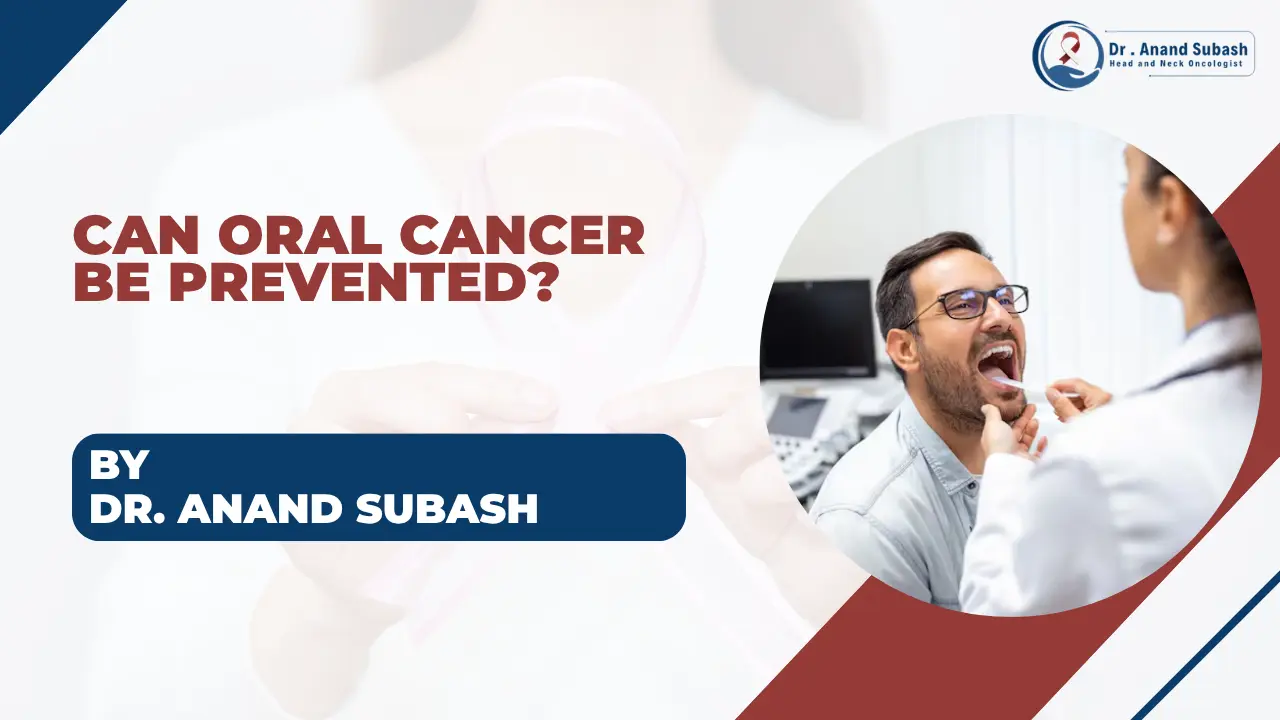 Dr . Anand Subash
Head and Neck Oncologist

CAN ORAL CANCER BE PREVENTED?

BY
DR. ANAND SUBASH